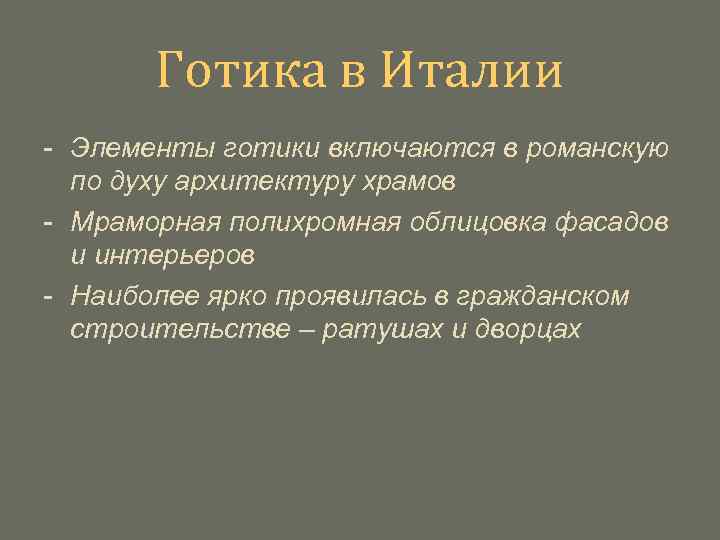 Готика в Италии

- Элементы готики включаются в романскую по духу архитектуру храмов
- Мраморная полихромная облицовка фасадов и интерьеров
- Наиболее ярко проявилась в гражданском строительстве – ратушах и дворцах